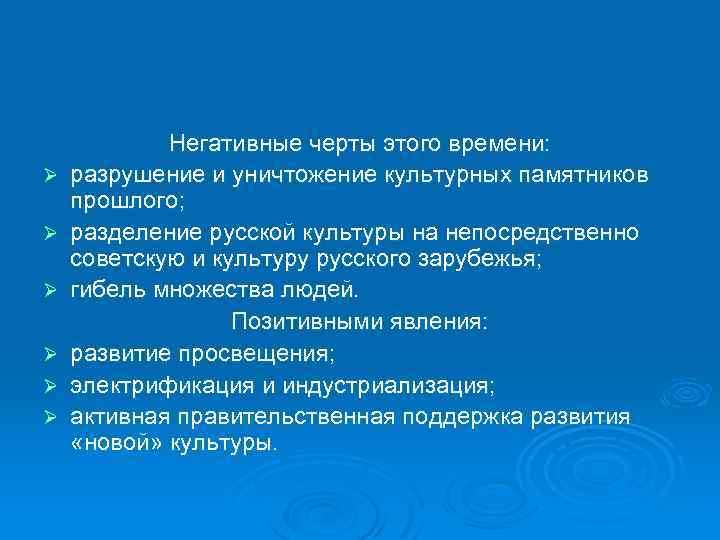 Негативные черты этого времени:

➢ разрушение и уничтожение культурных памятников прошлого;

➢ разделение русской культуры на непосредственно советскую и культуру русского зарубежья;

➢ гибель множества людей.

Позитивными явления:

➢ развитие просвещения;

➢ электрификация и индустриализация;

➢ активная правительственная поддержка развития «новой» культуры.